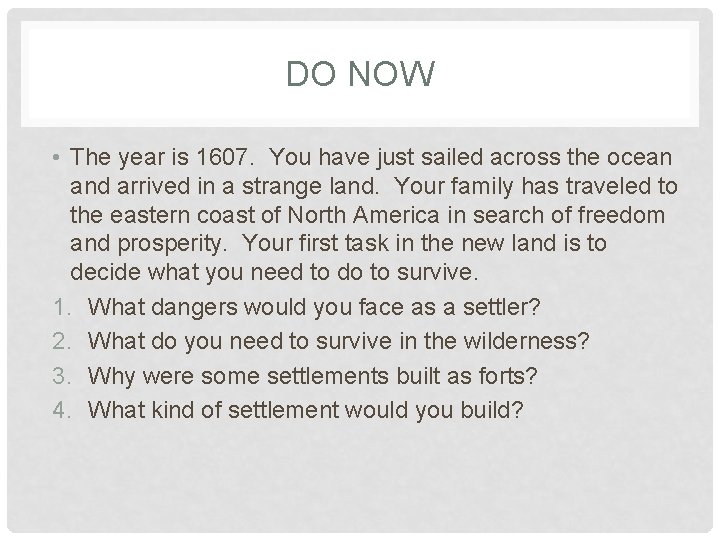 DO NOW

• The year is 1607. You have just sailed across the ocean and arrived in a strange land. Your family has traveled to the eastern coast of North America in search of freedom and prosperity. Your first task in the new land is to decide what you need to do to survive.

1. What dangers would you face as a settler?
2. What do you need to survive in the wilderness?
3. Why were some settlements built as forts?
4. What kind of settlement would you build?